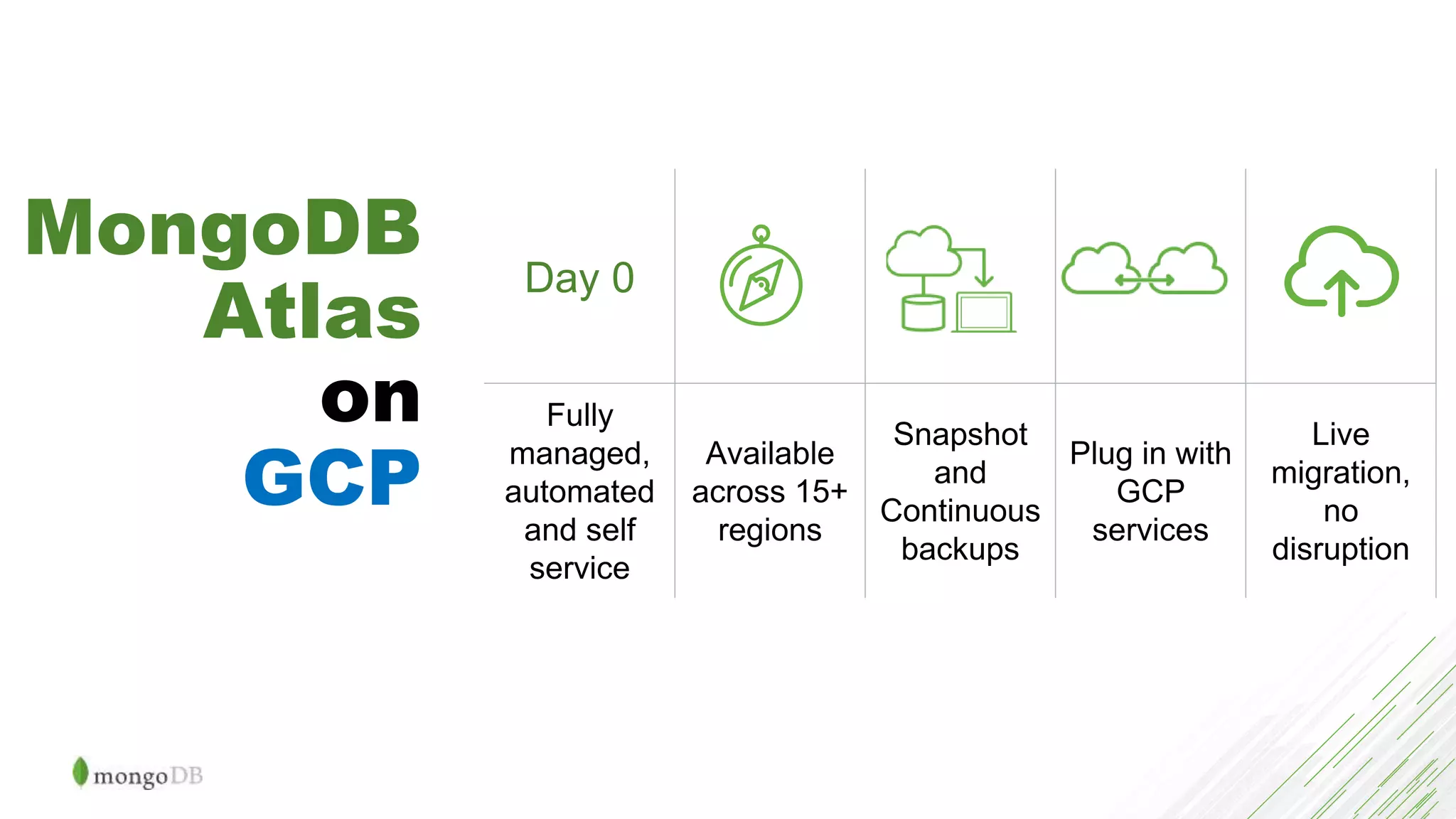 MongoDB Atlas on GCP

| Day 0 | | | | |
|---|---|---|---|---|
| Fully managed, automated and self service | Available across 15+ regions | Snapshot and Continuous backups | Plug in with GCP services | Live migration, no disruption |

mongoDB